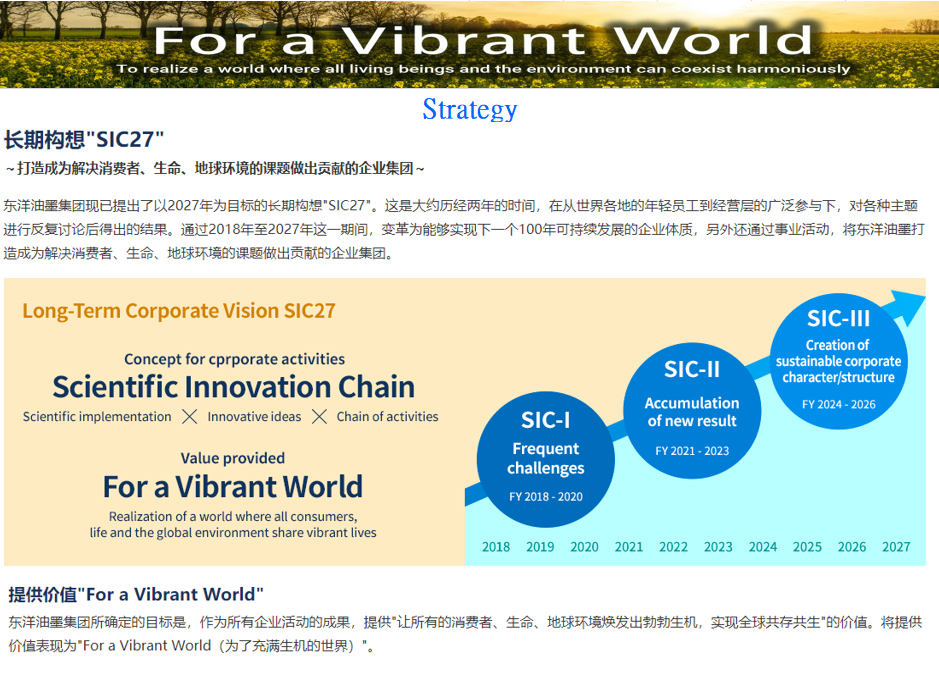 For a Vibrant World
To realize a world where all living beings and the environment can coexist harmoniously

Strategy

长期构想"SIC27"

~打造成为解决消费者、生命、地球环境的课题做出贡献的企业集团~

东洋油墨集团现已提出了以2027年为目标的长期构想"SIC27"。这是大约历经两年的时间，在从世界各地的年轻员工到经营层的广泛参与下，对各种主题进行反复讨论后得出的结果。通过2018年至2027年这一期间，变革为能够实现下一个100年可持续发展的企业体质，另外还通过事业活动，将东洋油墨打造成为解决消费者、生命、地球环境的课题做出贡献的企业集团。

Long-Term Corporate Vision SIC27

Concept for cprporate activities
Scientific Innovation Chain
Scientific implementation × Innovative ideas × Chain of activities

Value provided
For a Vibrant World
Realization of a world where all consumers, life and the global environment share vibrant lives

SIC-I
Frequent challenges
FY 2018 - 2020

SIC-II
Accumulation of new result
FY 2021 - 2023

SIC-III
Creation of sustainable corporate character/structure
FY 2024 - 2026

2018 2019 2020 2021 2022 2023 2024 2025 2026 2027

提供价值"For a Vibrant World"

东洋油墨集团所确定的目标是，作为所有企业活动的成果，提供"让所有的消费者、生命、地球环境焕发出勃勃生机，实现全球共存共生"的价值。将提供价值表现为"For a Vibrant World（为了充满生机的世界）"。